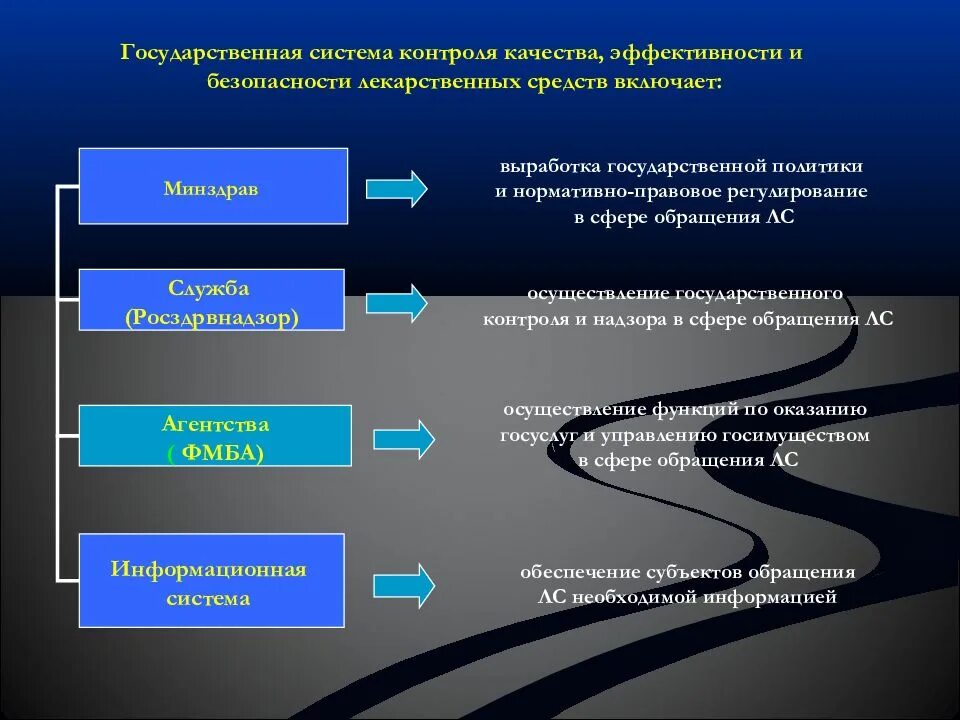 Государственная система контроля качества, эффективности и безопасности лекарственных средств включает:

Минздрав

выработка государственной политики и нормативно-правовое регулирование в сфере обращения ЛС

Служба (Росздрвнадзор)

осуществление государственного контроля и надзора в сфере обращения ЛС

Агентства ( ФМБА)

осуществление функций по оказанию госуслуг и управлению госимуществом в сфере обращения ЛС

Информационная система

обеспечение субъектов обращения ЛС необходимой информацией